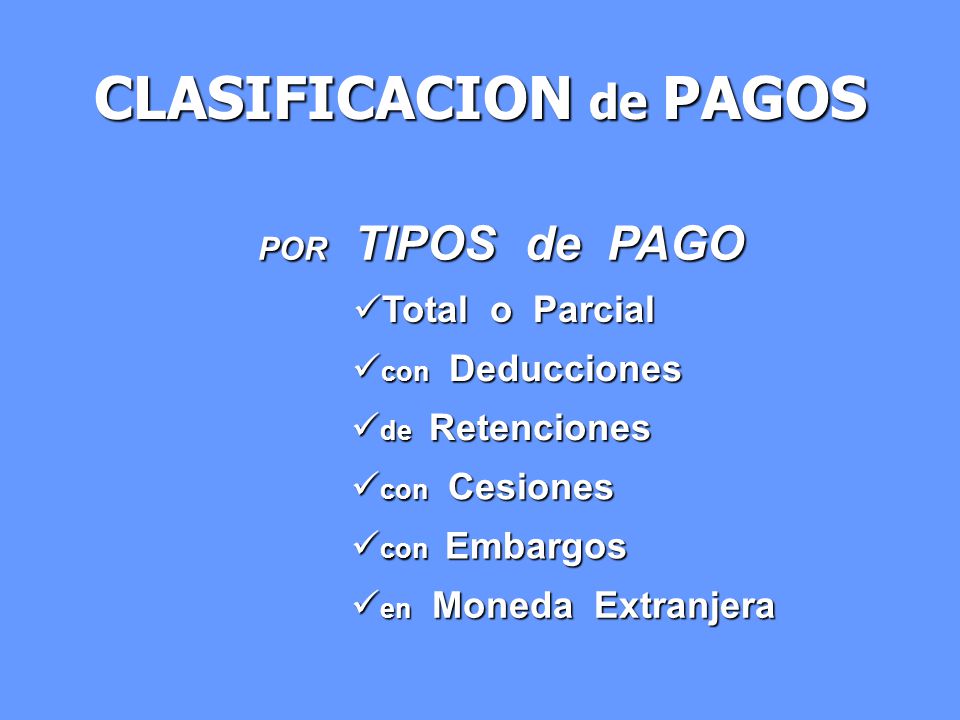 CLASIFICACION de PAGOS

POR TIPOS de PAGO

✓Total o Parcial
✓con Deducciones
✓de Retenciones
✓con Cesiones
✓con Embargos
✓en Moneda Extranjera